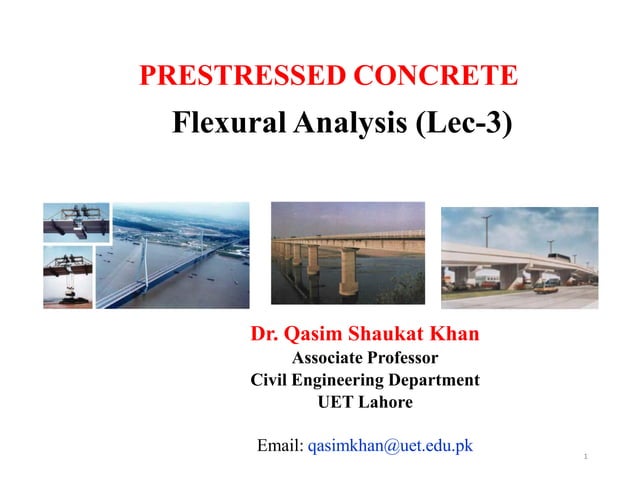 PRESTRESSED CONCRETE
Flexural Analysis (Lec-3)

Dr. Qasim Shaukat Khan
Associate Professor
Civil Engineering Department
UET Lahore

Email: qasimkhan@uet.edu.pk

1